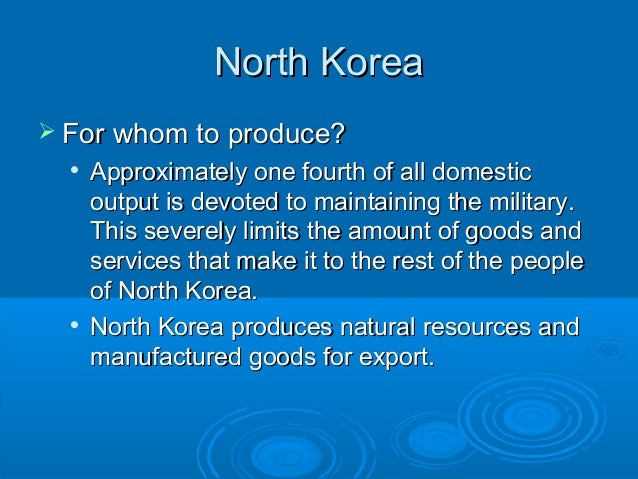 North Korea

➢ For whom to produce?

• Approximately one fourth of all domestic output is devoted to maintaining the military. This severely limits the amount of goods and services that make it to the rest of the people of North Korea.

• North Korea produces natural resources and manufactured goods for export.